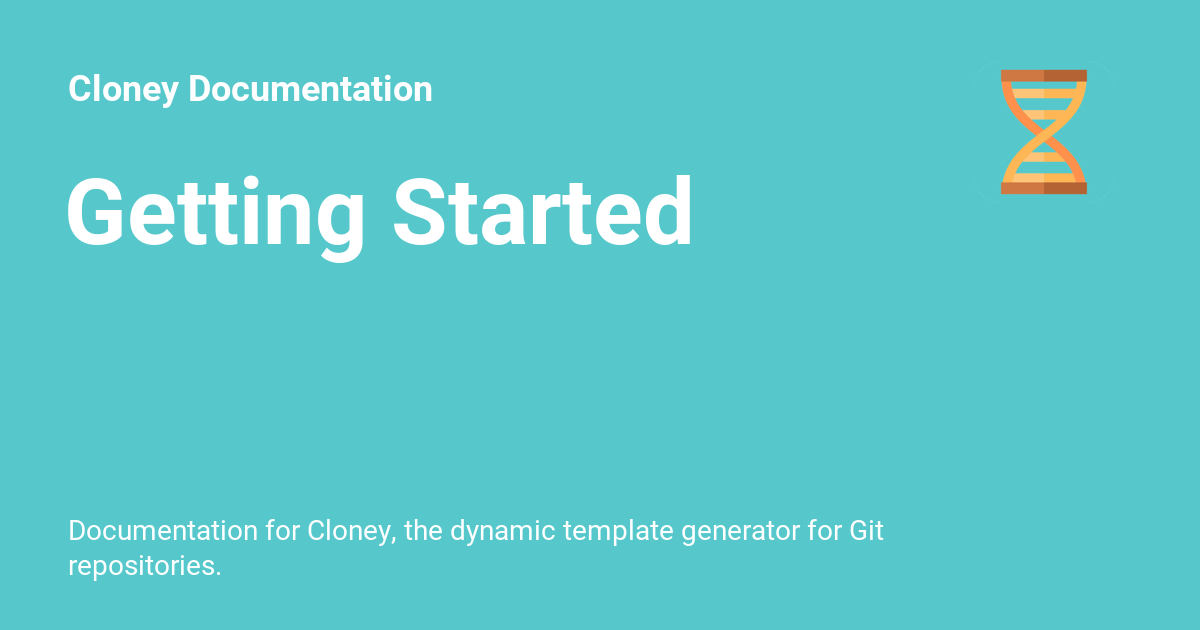 Cloney Documentation

Getting Started

Documentation for Cloney, the dynamic template generator for Git repositories.